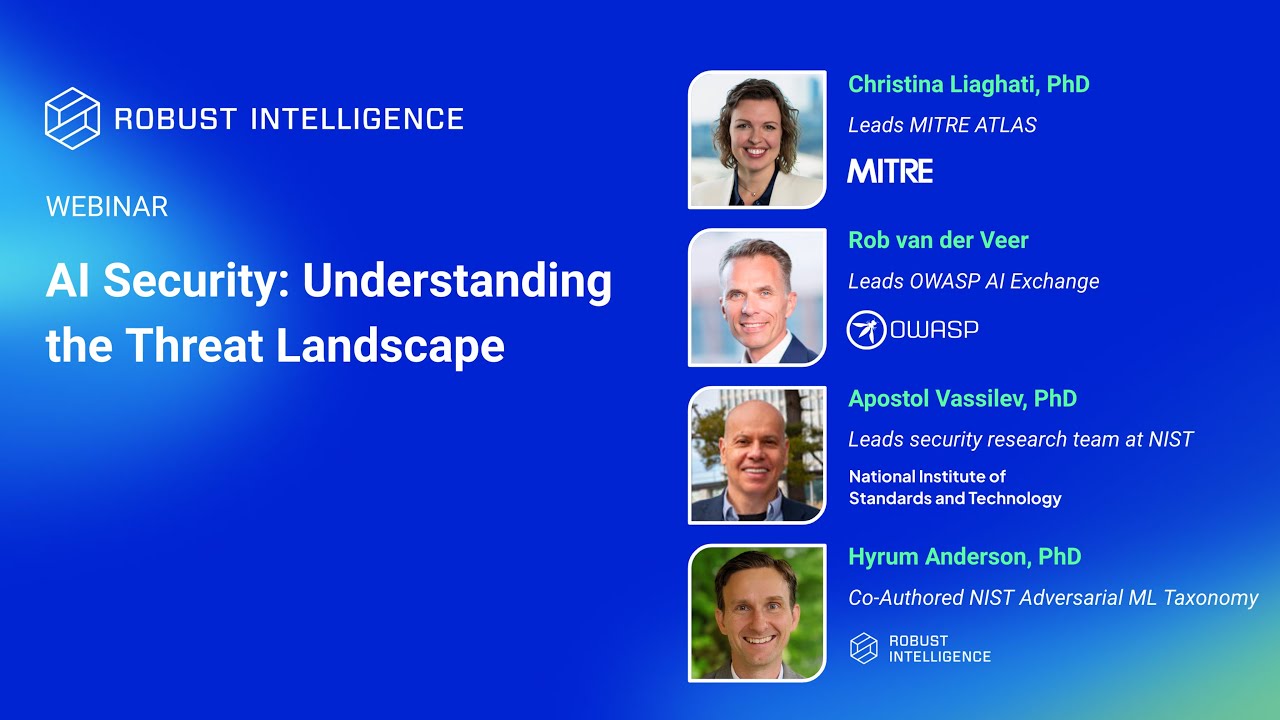 ROBUST INTELLIGENCE

WEBINAR

AI Security: Understanding the Threat Landscape

Christina Liaghati, PhD

Leads MITRE ATLAS

MITRE

Rob van der Veer

Leads OWASP AI Exchange

OWASP

Apostol Vassilev, PhD

Leads security research team at NIST

National Institute of Standards and Technology

Hyrum Anderson, PhD

Co-Authored NIST Adversarial ML Taxonomy

ROBUST INTELLIGENCE